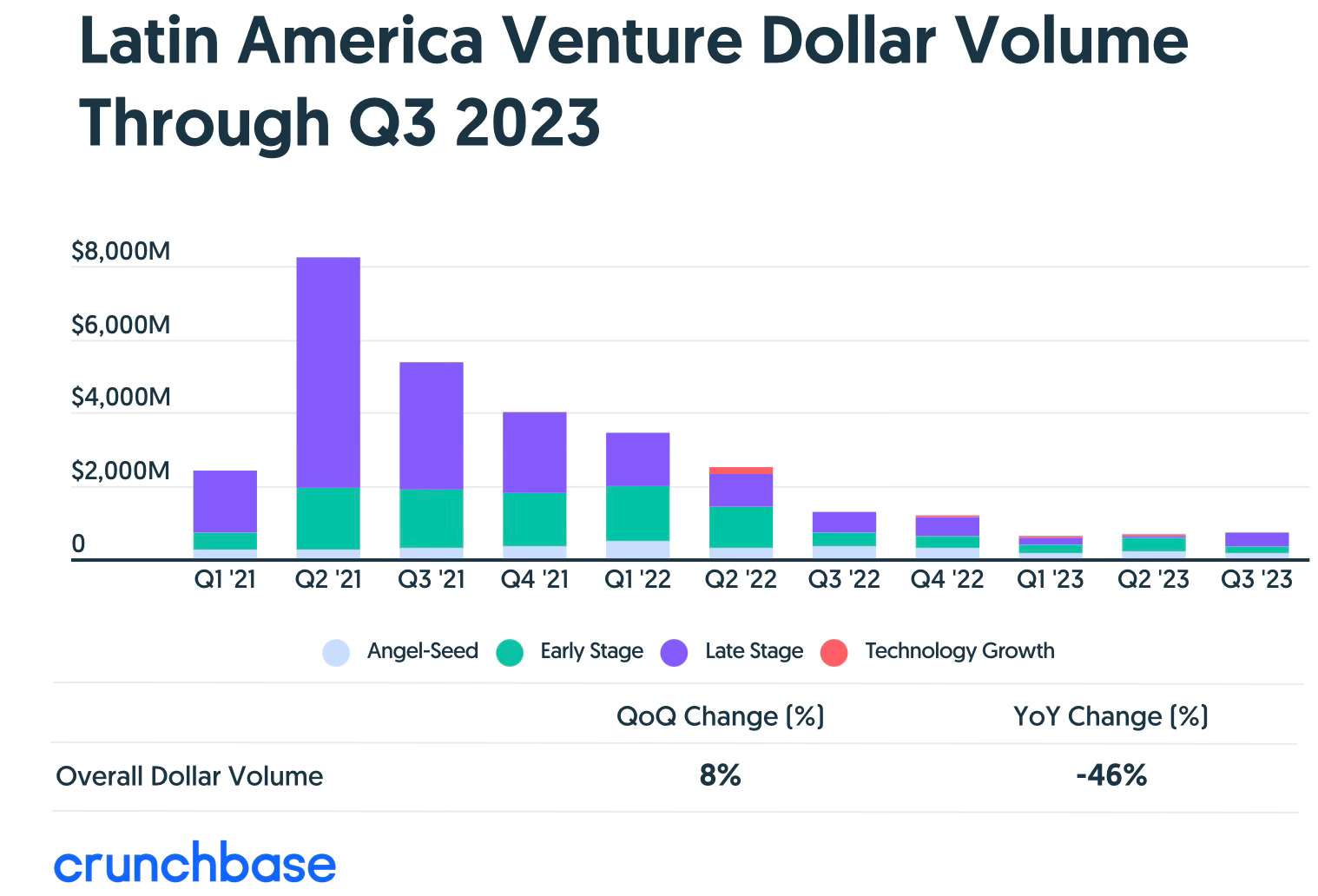 Latin America Venture Dollar Volume Through Q3 2023

$8,000M
$6,000M
$4,000M
$2,000M
0

Q1 '21 Q2 '21 Q3 '21 Q4 '21 Q1 '22 Q2 '22 Q3 '22 Q4 '22 Q1 '23 Q2 '23 Q3 '23

Angel-Seed Early Stage Late Stage Technology Growth

| | QoQ Change (%) | YoY Change (%) |
|---|---|---|
| Overall Dollar Volume | 8% | -46% |

crunchbase